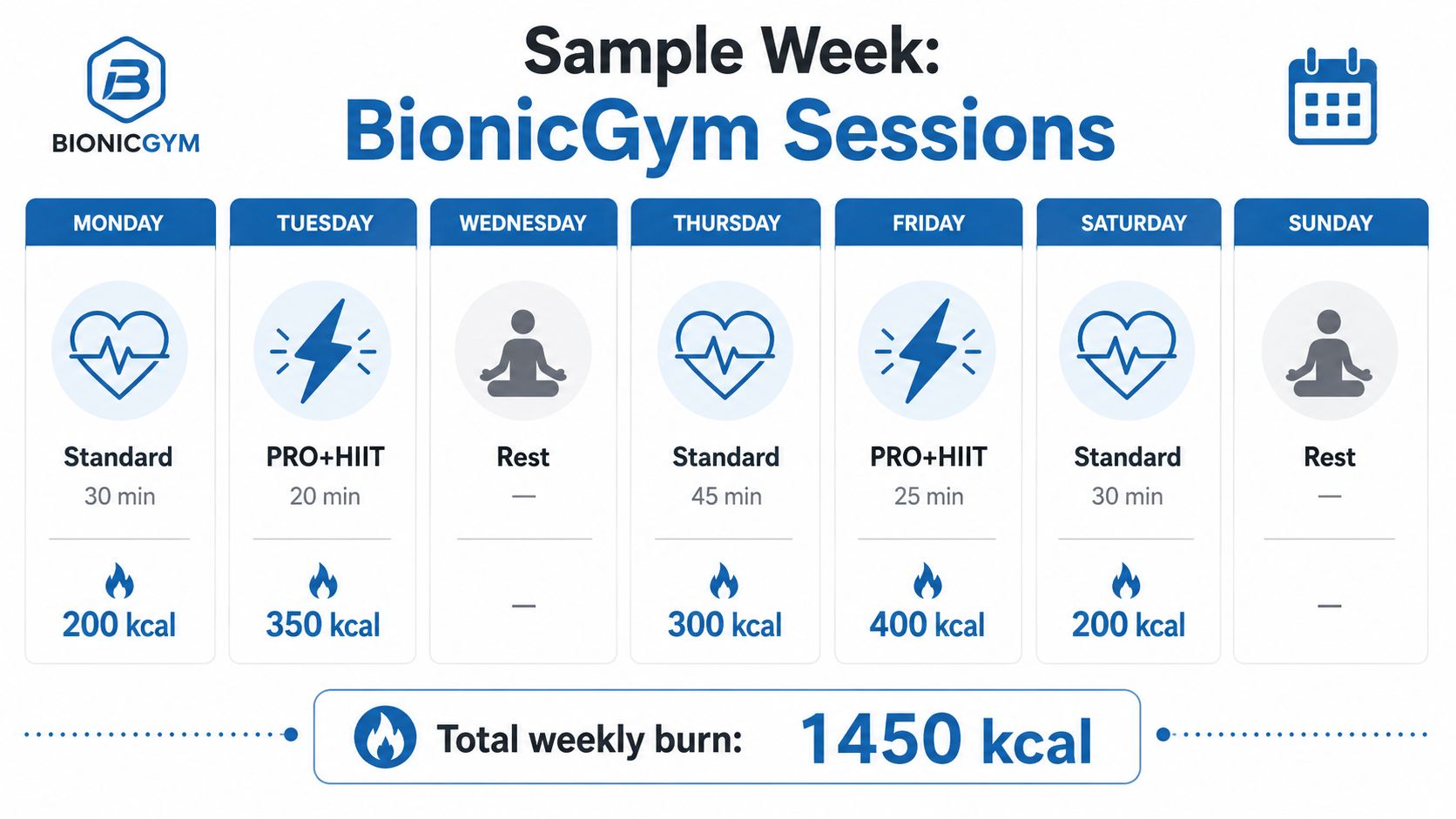 BIONICGYM

Sample Week:
BionicGym Sessions

| MONDAY | TUESDAY | WEDNESDAY | THURSDAY | FRIDAY | SATURDAY | SUNDAY |
|---|---|---|---|---|---|---|
| Standard | PRO+HIIT | Rest | Standard | PRO+HIIT | Standard | Rest |
| 30 min | 20 min | — | 45 min | 25 min | 30 min | — |
| 200 kcal | 350 kcal | — | 300 kcal | 400 kcal | 200 kcal | — |

Total weekly burn: 1450 kcal